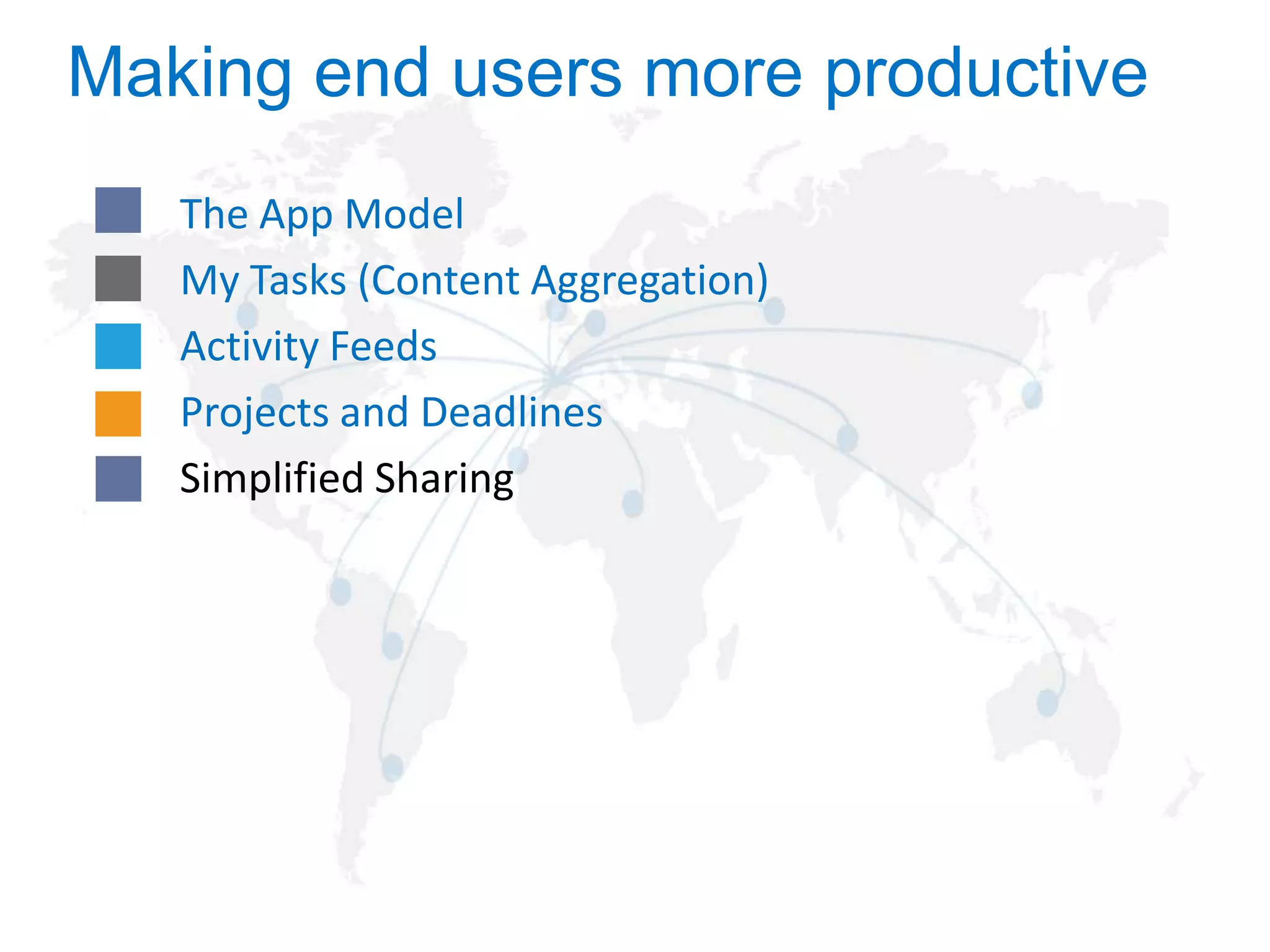 Making end users more productive

The App Model

My Tasks (Content Aggregation)

Activity Feeds

Projects and Deadlines

Simplified Sharing